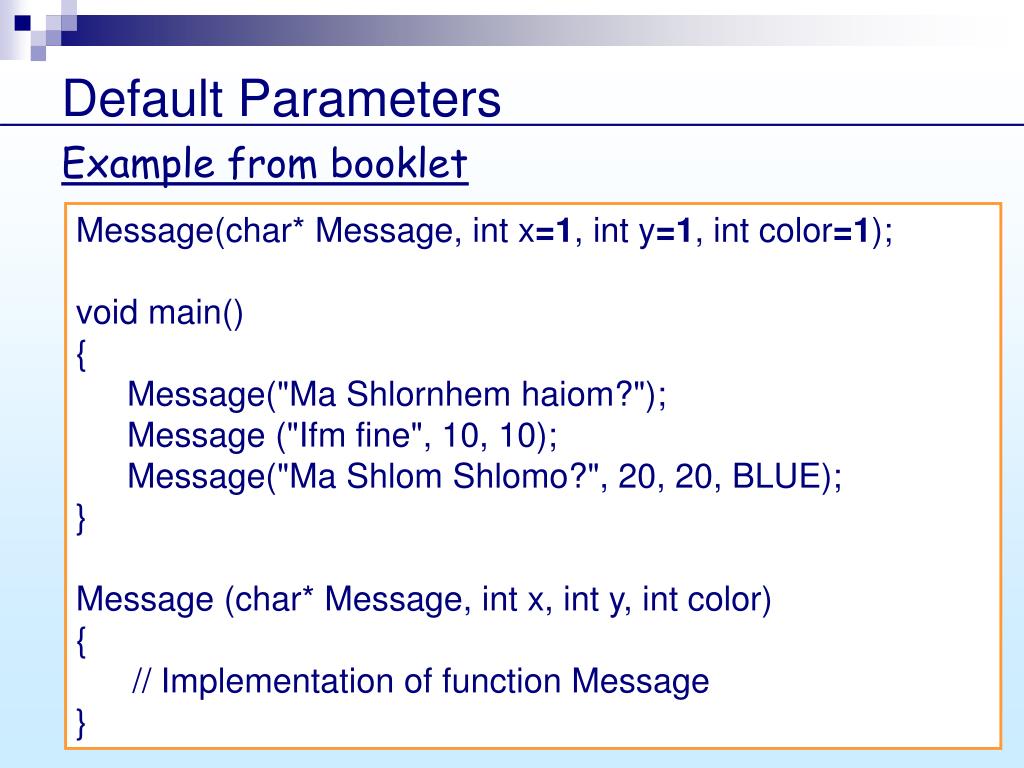 Default Parameters

Example from booklet

Message(char* Message, int x=1, int y=1, int color=1);

void main()
{
Message("Ma Shlornhem haiom?");
Message ("Ifm fine", 10, 10);
Message("Ma Shlom Shlomo?", 20, 20, BLUE);
}

Message (char* Message, int x, int y, int color)
{
// Implementation of function Message
}